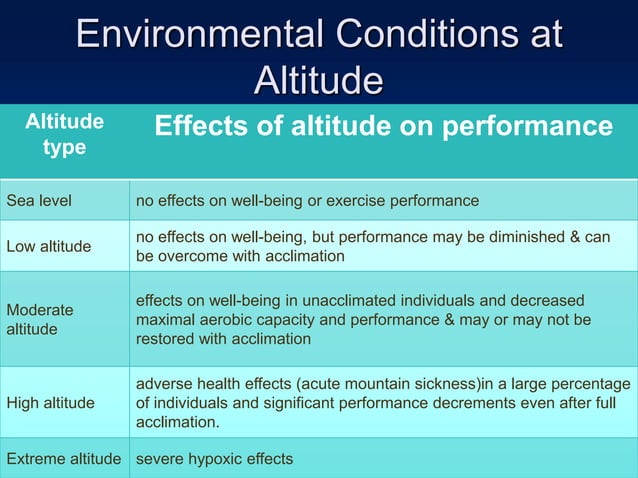 Environmental Conditions at Altitude

| Altitude type | Effects of altitude on performance |
|---|---|
| Sea level | no effects on well-being or exercise performance |
| Low altitude | no effects on well-being, but performance may be diminished & can be overcome with acclimation |
| Moderate altitude | effects on well-being in unacclimated individuals and decreased maximal aerobic capacity and performance & may or may not be restored with acclimation |
| High altitude | adverse health effects (acute mountain sickness)in a large percentage of individuals and significant performance decrements even after full acclimation. |
| Extreme altitude | severe hypoxic effects |